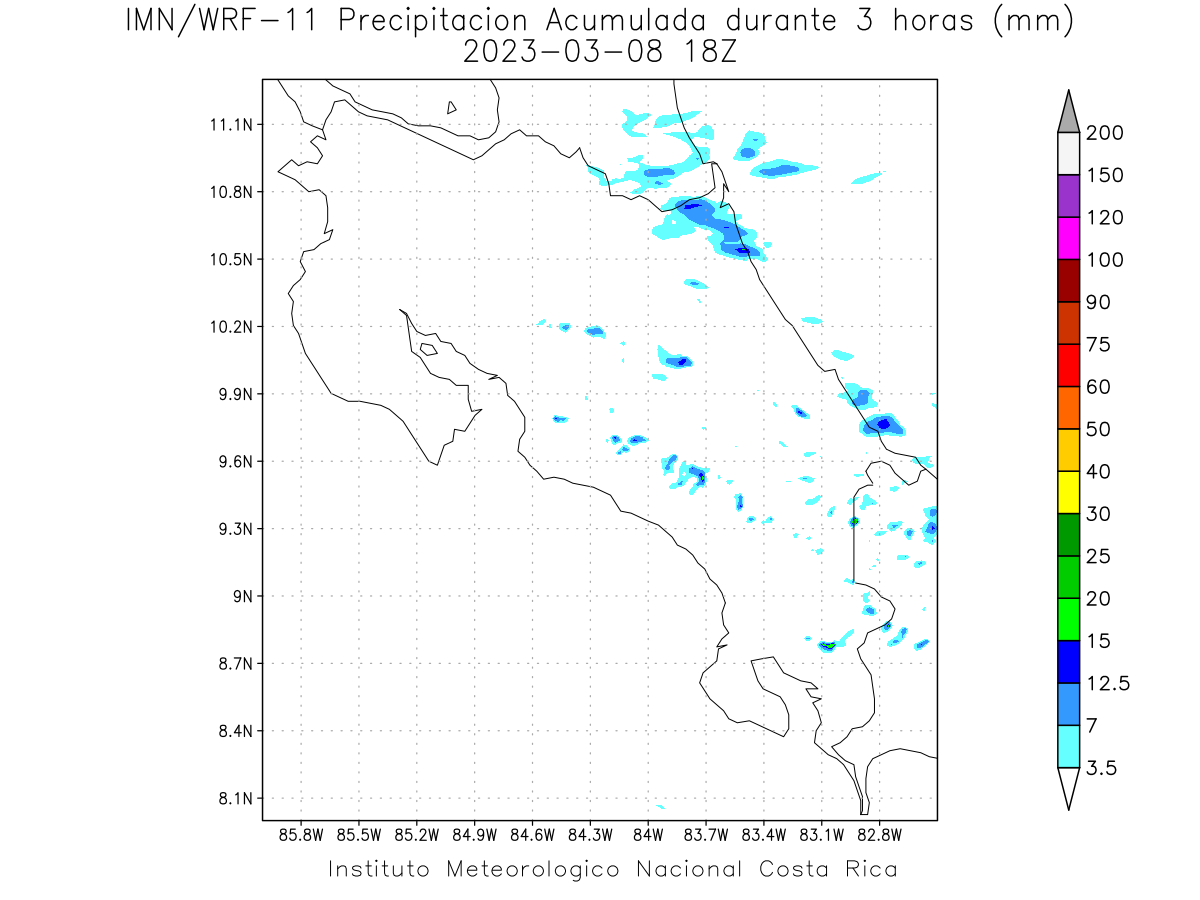 IMN/WRF-11 Precipitacion Acumulada durante 3 horas (mm)
2023-03-08 18Z

11.1N
10.8N
10.5N
10.2N
9.9N
9.6N
9.3N
9N
8.7N
8.4N
8.1N

85.8W 85.5W 85.2W 84.9W 84.6W 84.3W 84W 83.7W 83.4W 83.1W 82.8W

200
150
120
100
90
75
60
50
40
30
25
20
15
12.5
7
3.5

Instituto Meteorologico Nacional Costa Rica